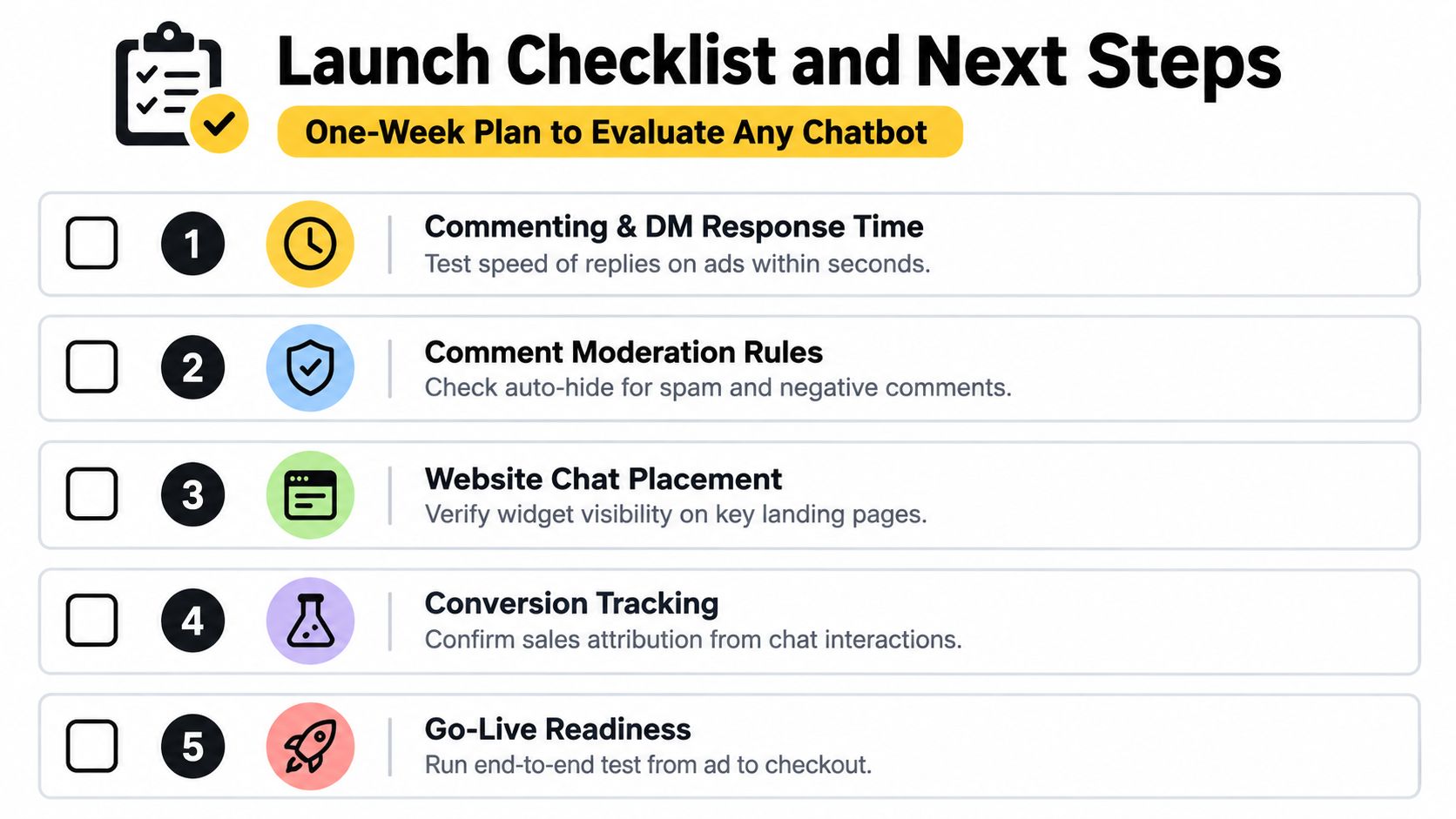 Launch Checklist and Next Steps

One-Week Plan to Evaluate Any Chatbot

1
Commenting & DM Response Time
Test speed of replies on ads within seconds.

2
Comment Moderation Rules
Check auto-hide for spam and negative comments.

3
Website Chat Placement
Verify widget visibility on key landing pages.

4
Conversion Tracking
Confirm sales attribution from chat interactions.

5
Go-Live Readiness
Run end-to-end test from ad to checkout.